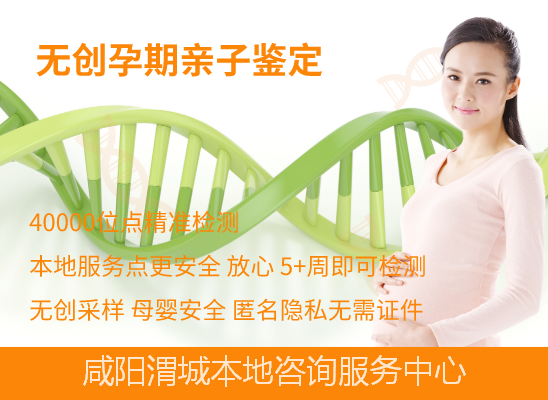 无创孕期亲子鉴定

40000位点精准检测

本地服务点更安全 放心 5+周即可检测

无创采样 母婴安全 匿名隐私无需证件

咸阳渭城本地咨询服务中心